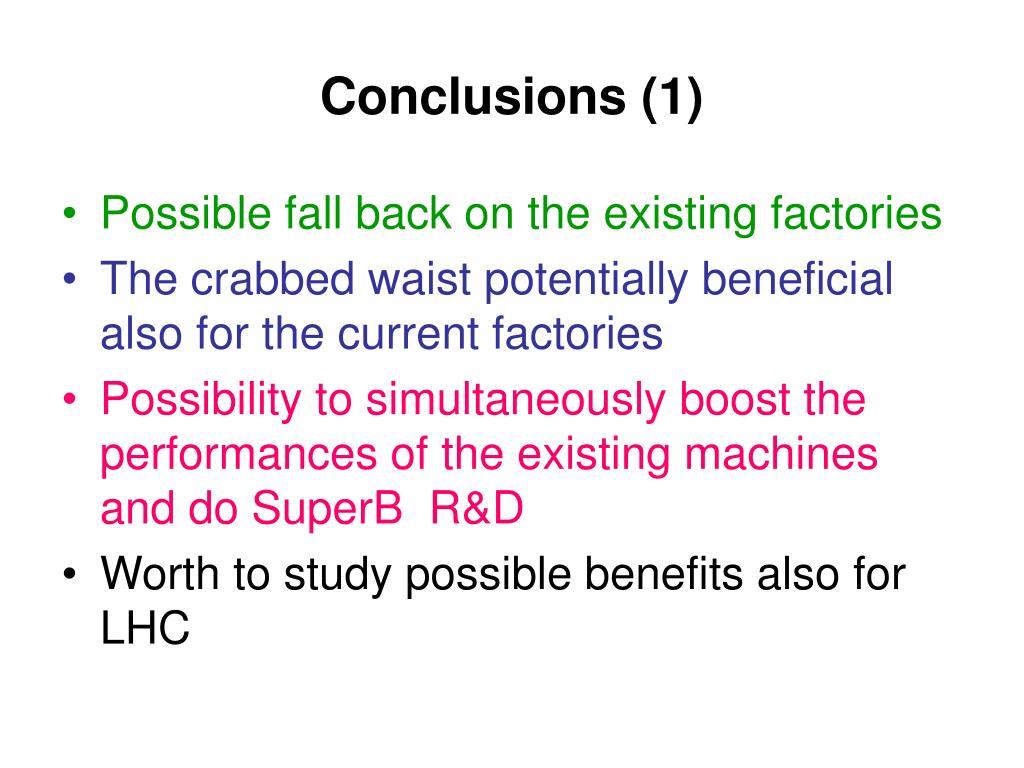 Conclusions (1)

• Possible fall back on the existing factories
• The crabbed waist potentially beneficial also for the current factories
• Possibility to simultaneously boost the performances of the existing machines and do SuperB R&D
• Worth to study possible benefits also for LHC